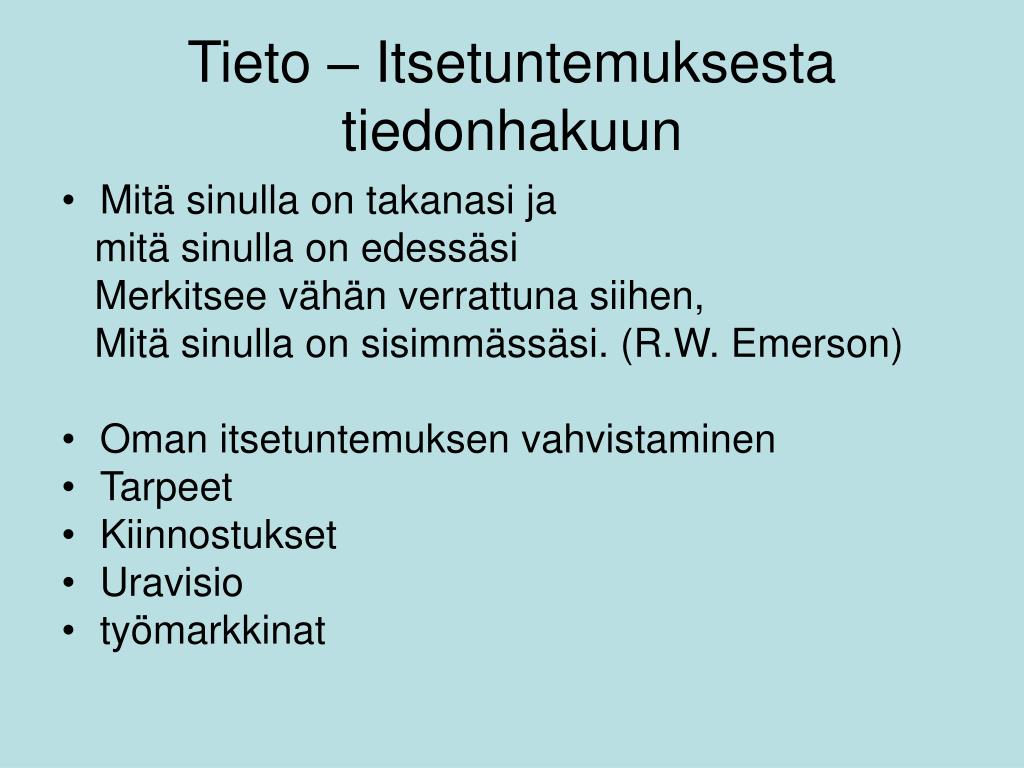 Tieto – Itsetuntemuksesta tiedonhakuun

• Mitä sinulla on takanasi ja
mitä sinulla on edessäsi
Merkitsee vähän verrattuna siihen,
Mitä sinulla on sisimmässäsi. (R.W. Emerson)

• Oman itsetuntemuksen vahvistaminen
• Tarpeet
• Kiinnostukset
• Uravisio
• työmarkkinat